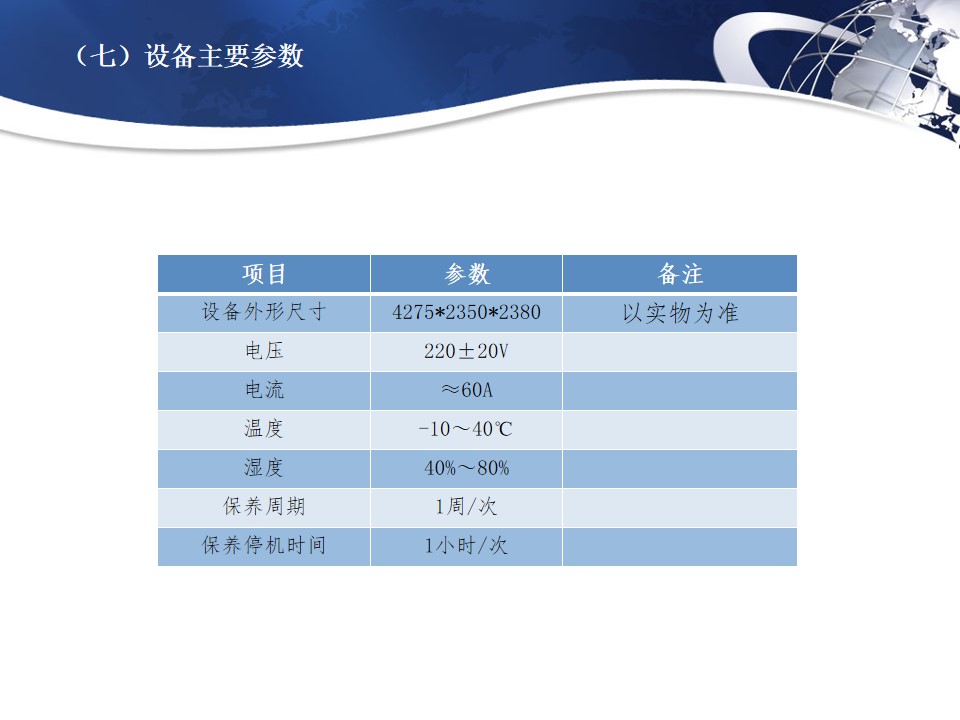 （七）设备主要参数

| 项目 | 参数 | 备注 |
|---|---|---|
| 设备外形尺寸 | 4275*2350*2380 | 以实物为准 |
| 电压 | 220±20V | |
| 电流 | ≈60A | |
| 温度 | -10～40℃ | |
| 湿度 | 40%～80% | |
| 保养周期 | 1周/次 | |
| 保养停机时间 | 1小时/次 | |